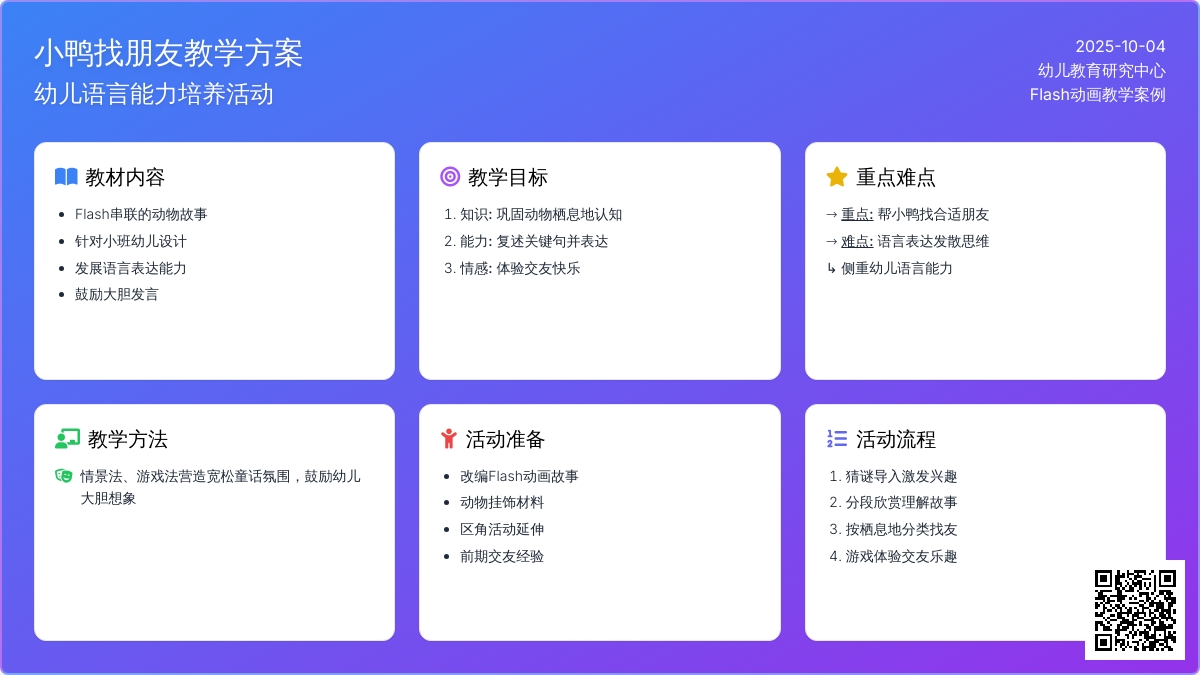 小鸭找朋友教学方案
幼儿语言能力培养活动

2025-10-04
幼儿教育研究中心
Flash动画教学案例

教材内容

- Flash串联的动物故事
- 针对小班幼儿设计
- 发展语言表达能力
- 鼓励大胆发言

教学目标

1. 知识: 巩固动物栖息地认知
2. 能力: 复述关键句并表达
3. 情感: 体验交友快乐

重点难点

→ 重点: 帮小鸭找合适朋友
→ 难点: 语言表达发散思维
↳ 侧重幼儿语言能力

教学方法

情景法、游戏法营造宽松童话氛围，鼓励幼儿大胆想象

活动准备

- 改编Flash动画故事
- 动物挂饰材料
- 区角活动延伸
- 前期交友经验

活动流程

1. 猜谜导入激发兴趣
2. 分段欣赏理解故事
3. 按栖息地分类找友
4. 游戏体验交友乐趣